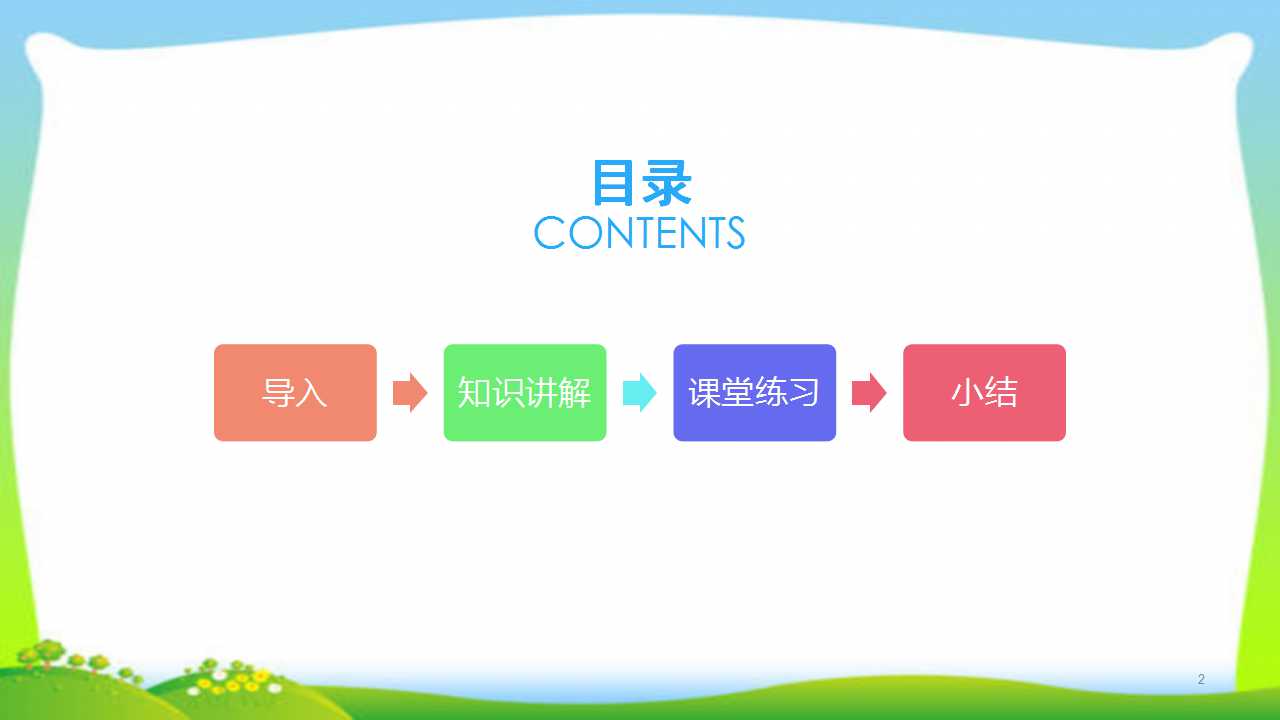 目录
CONTENTS

导入

知识讲解

课堂练习

小结

2